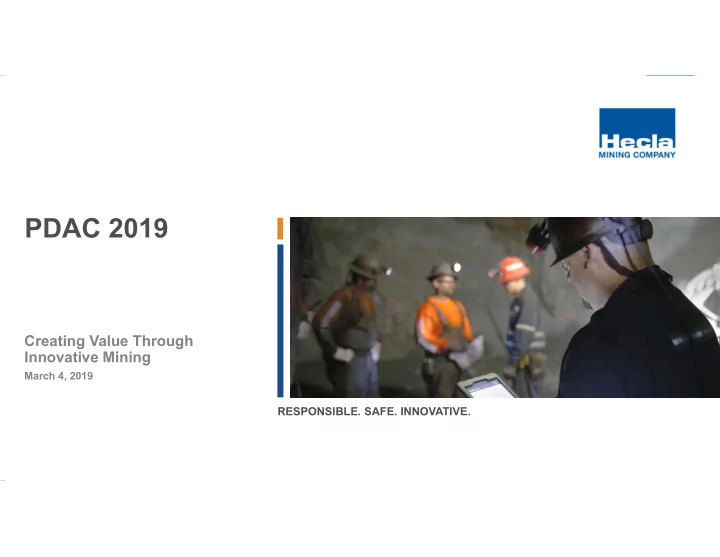 Hecla
MINING COMPANY

PDAC 2019

Creating Value Through Innovative Mining
March 4, 2019

RESPONSIBLE. SAFE. INNOVATIVE.